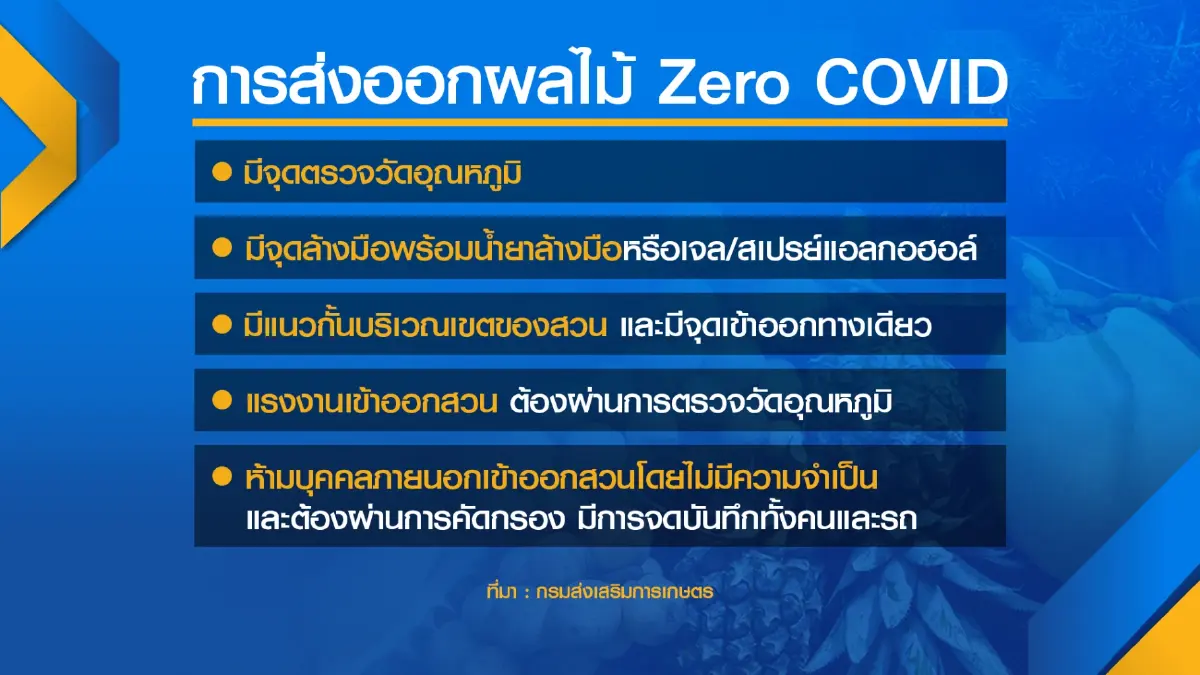 การส่งออกผลไม้ Zero COVID

● มีจุดตรวจวัดอุณหภูมิ

● มีจุดล้างมือพร้อมน้ำยาล้างมือหรือเจล/สเปรย์แอลกอฮอล์

● มีแนวกั้นบริเวณเขตของสวน และมีจุดเข้าออกทางเดียว

● แรงงานเข้าออกสวน ต้องผ่านการตรวจวัดอุณหภูมิ

● ห้ามบุคคลภายนอกเข้าออกสวนโดยไม่มีความจำเป็น และต้องผ่านการคัดกรอง มีการจดบันทึกทั้งคนและรถ

ที่มา : กรมส่งเสริมการเกษตร